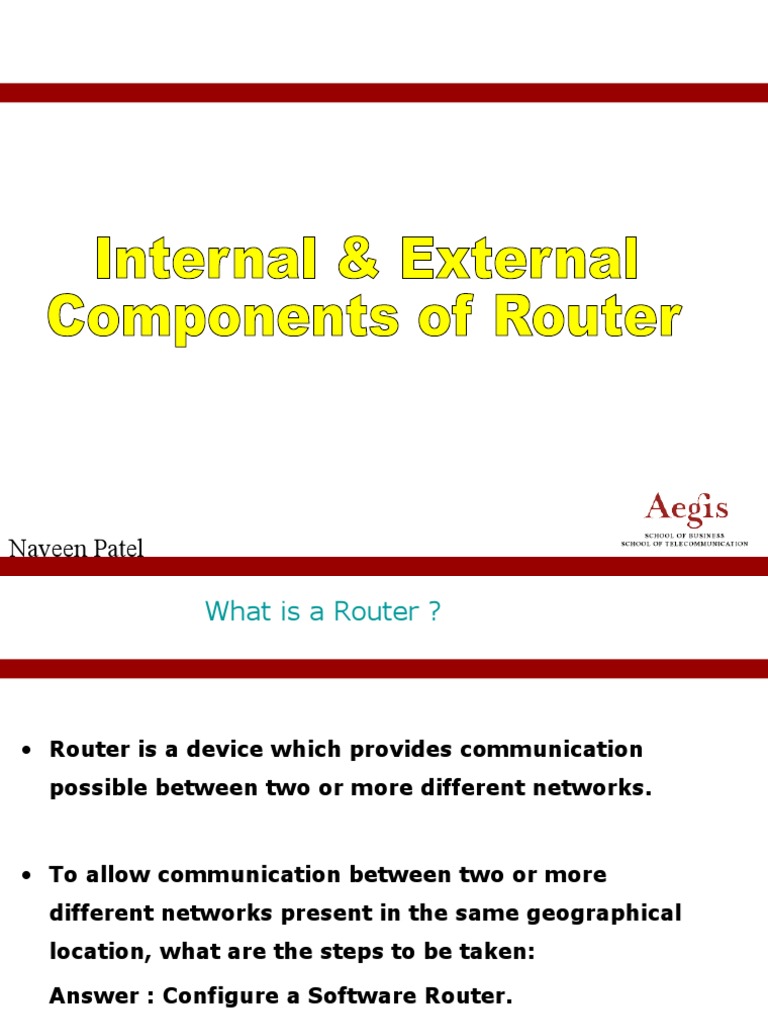 Internal & External Components of Router

Naveen Patel

Aegis
SCHOOL OF BUSINESS
SCHOOL OF TELECOMMUNICATION

What is a Router ?

• Router is a device which provides communication possible between two or more different networks.

• To allow communication between two or more different networks present in the same geographical location, what are the steps to be taken:

Answer : Configure a Software Router.